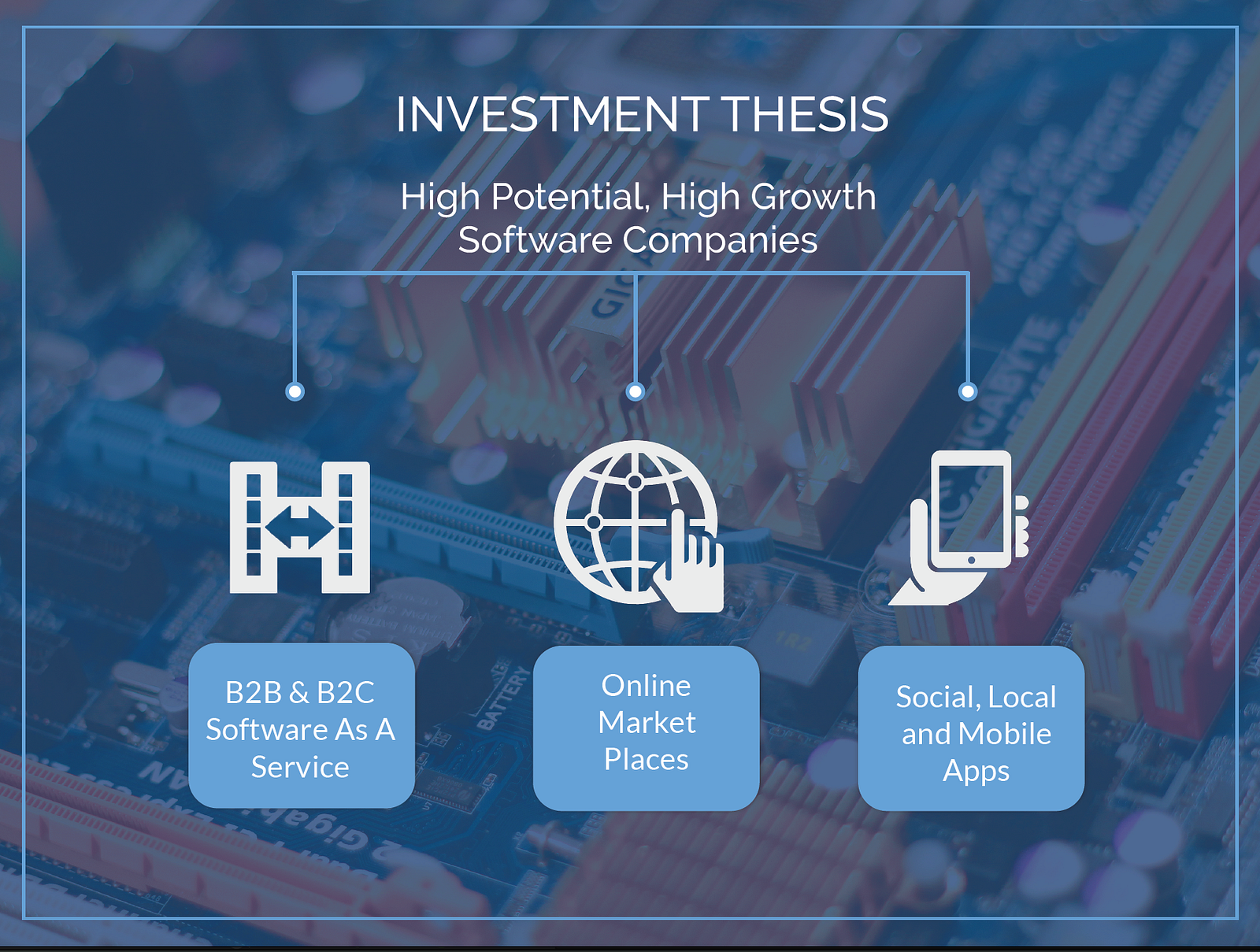 INVESTMENT THESIS

High Potential, High Growth Software Companies

B2B & B2C Software As A Service

Online Market Places

Social, Local and Mobile Apps